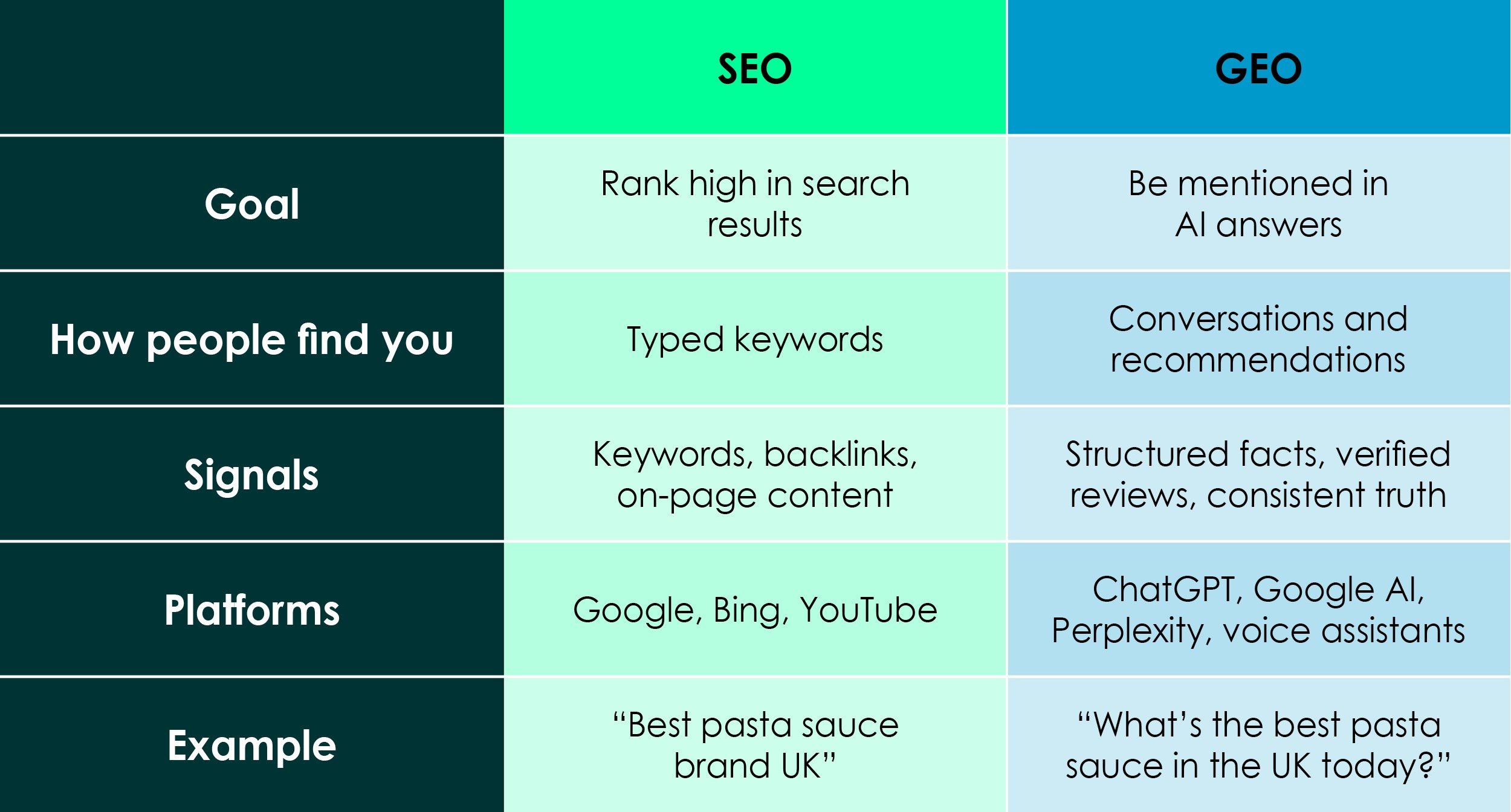 | | SEO | GEO |
|---|---|---|
| Goal | Rank high in search results | Be mentioned in AI answers |
| How people find you | Typed keywords | Conversations and recommendations |
| Signals | Keywords, backlinks, on-page content | Structured facts, verified reviews, consistent truth |
| Platforms | Google, Bing, YouTube | ChatGPT, Google AI, Perplexity, voice assistants |
| Example | “Best pasta sauce brand UK” | “What’s the best pasta sauce in the UK today?” |